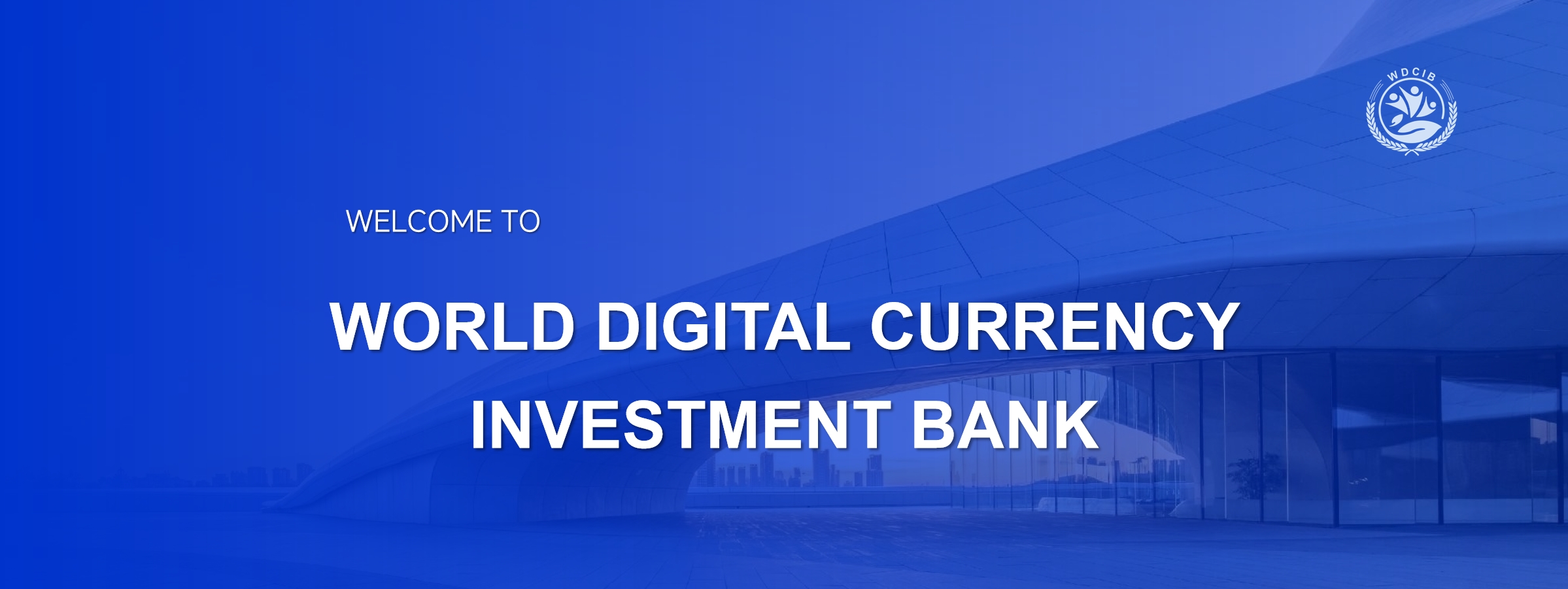 WDCIB

WELCOME TO

WORLD DIGITAL CURRENCY INVESTMENT BANK